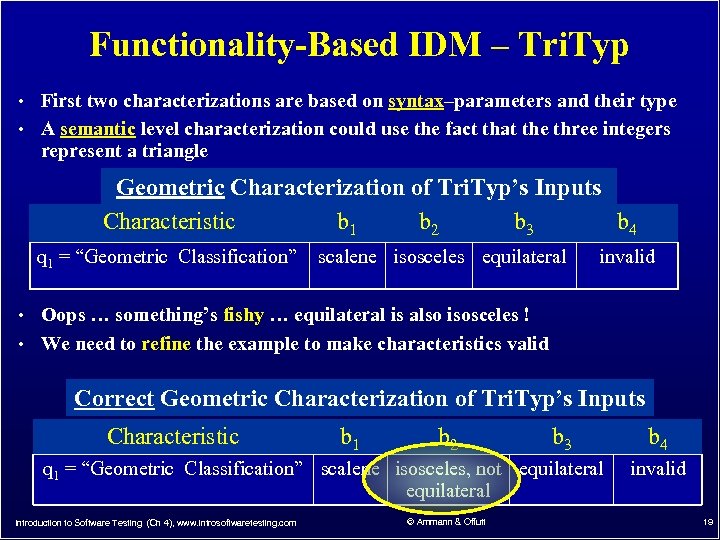 Functionality-Based IDM – TriTyp

• First two characterizations are based on syntax–parameters and their type
• A semantic level characterization could use the fact that the three integers represent a triangle

Geometric Characterization of TriTyp's Inputs

| Characteristic | $b_1$ | $b_2$ | $b_3$ | $b_4$ |
|---|---|---|---|---|
| $q_1$ = "Geometric Classification" | scalene | isosceles | equilateral | invalid |

• Oops … something's fishy … equilateral is also isosceles !
• We need to refine the example to make characteristics valid

Correct Geometric Characterization of TriTyp's Inputs

| Characteristic | $b_1$ | $b_2$ | $b_3$ | $b_4$ |
|---|---|---|---|---|
| $q_1$ = "Geometric Classification" | scalene | isosceles, not equilateral | equilateral | invalid |

Introduction to Software Testing (Ch 4), www.introsoftwaretesting.com © Ammann & Offutt 19